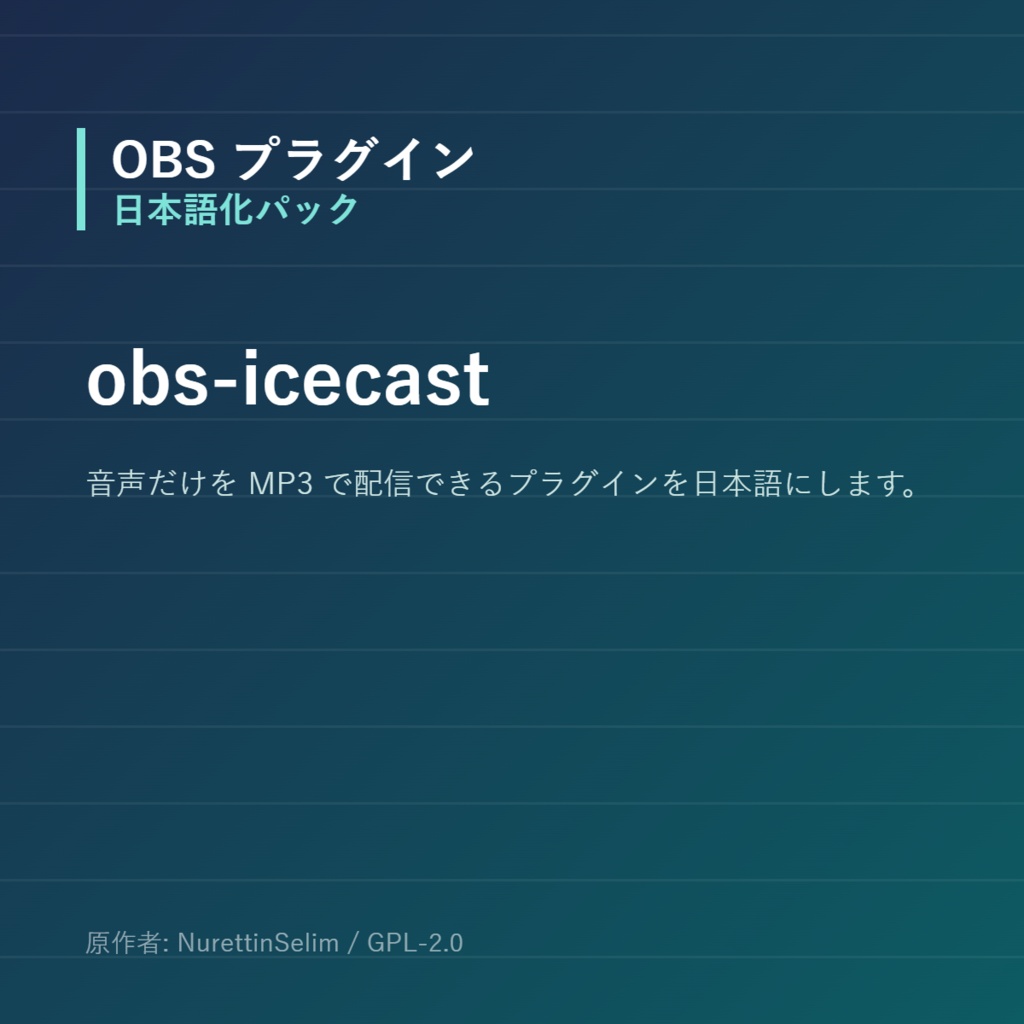 OBS プラグイン
日本語化パック

obs-icecast

音声だけを MP3 で配信できるプラグインを日本語にします。

原作者: NurettinSelim / GPL-2.0